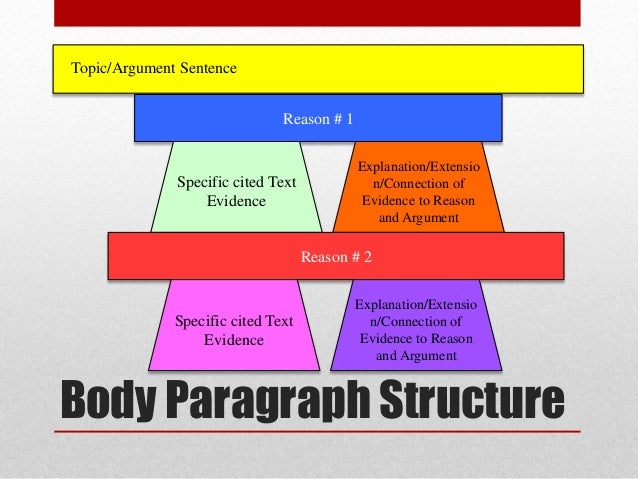 Topic/Argument Sentence

Reason # 1

Specific cited Text Evidence

Explanation/Extension/Connection of Evidence to Reason and Argument

Reason # 2

Specific cited Text Evidence

Explanation/Extension/Connection of Evidence to Reason and Argument

Body Paragraph Structure